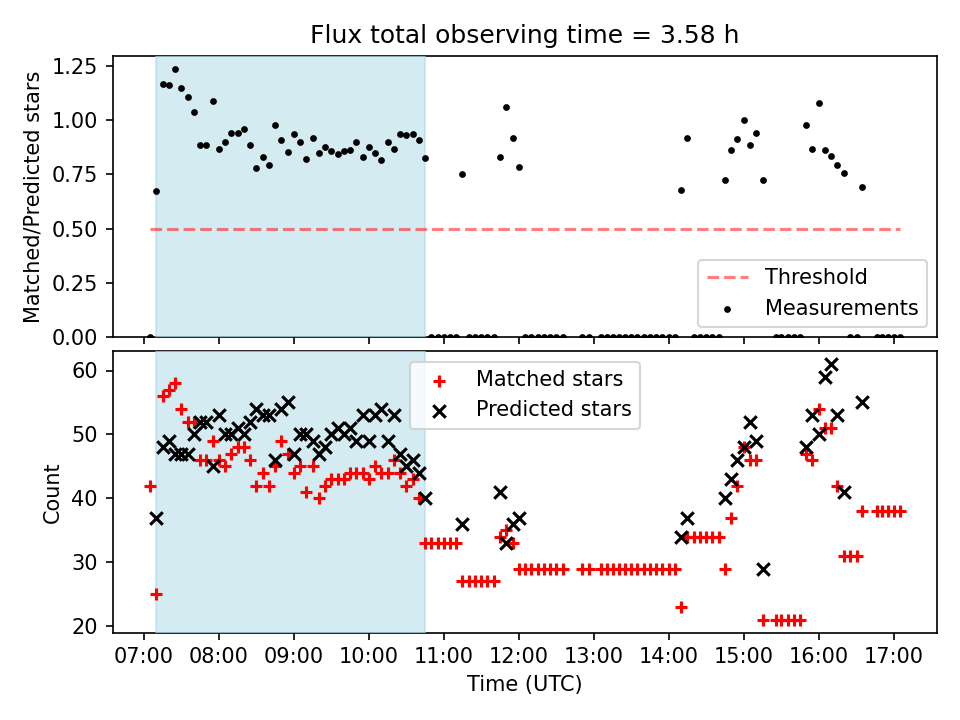 Flux total observing time = 3.58 h

Matched/Predicted stars

1.25
1.00
0.75
0.50
0.25
0.00

Threshold
Measurements

Count

60
50
40
30
20

Matched stars
Predicted stars

07:00 08:00 09:00 10:00 11:00 12:00 13:00 14:00 15:00 16:00 17:00

Time (UTC)